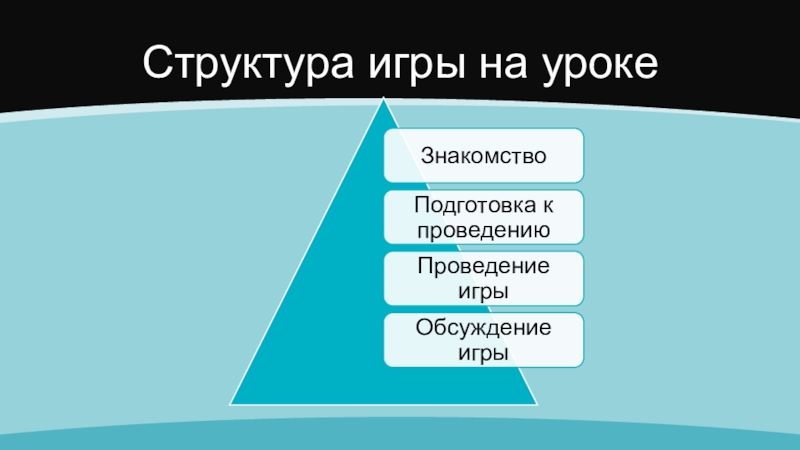 Структура игры на уроке

Знакомство

Подготовка к проведению

Проведение игры

Обсуждение игры